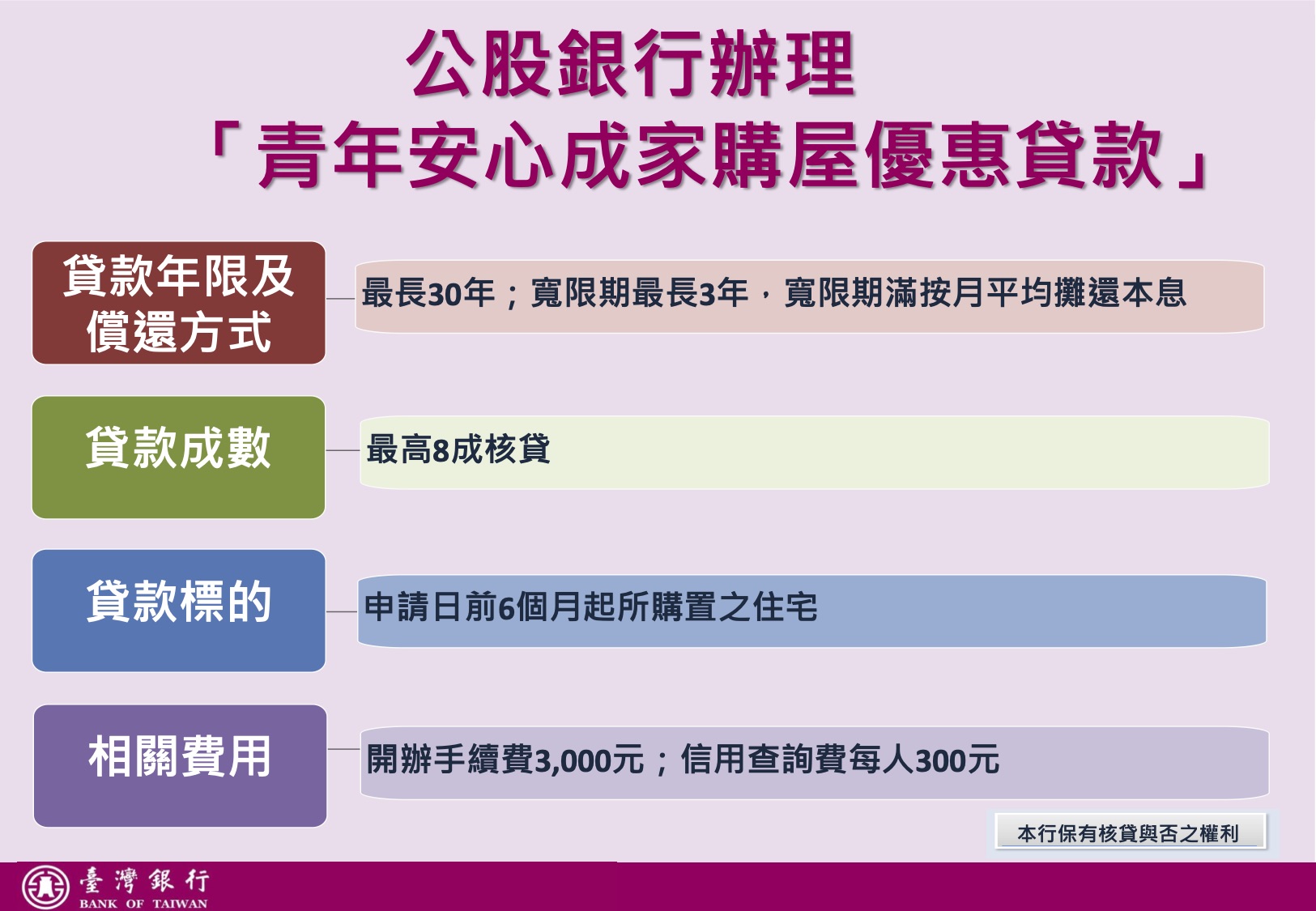 公股銀行辦理
「青年安心成家購屋優惠貸款」

貸款年限及償還方式

最長30年；寬限期最長3年，寬限期滿按月平均攤還本息

貸款成數

最高8成核貸

貸款標的

申請日前6個月起所購置之住宅

相關費用

開辦手續費3,000元；信用查詢費每人300元

本行保有核貸與否之權利

臺灣銀行
BANK OF TAIWAN